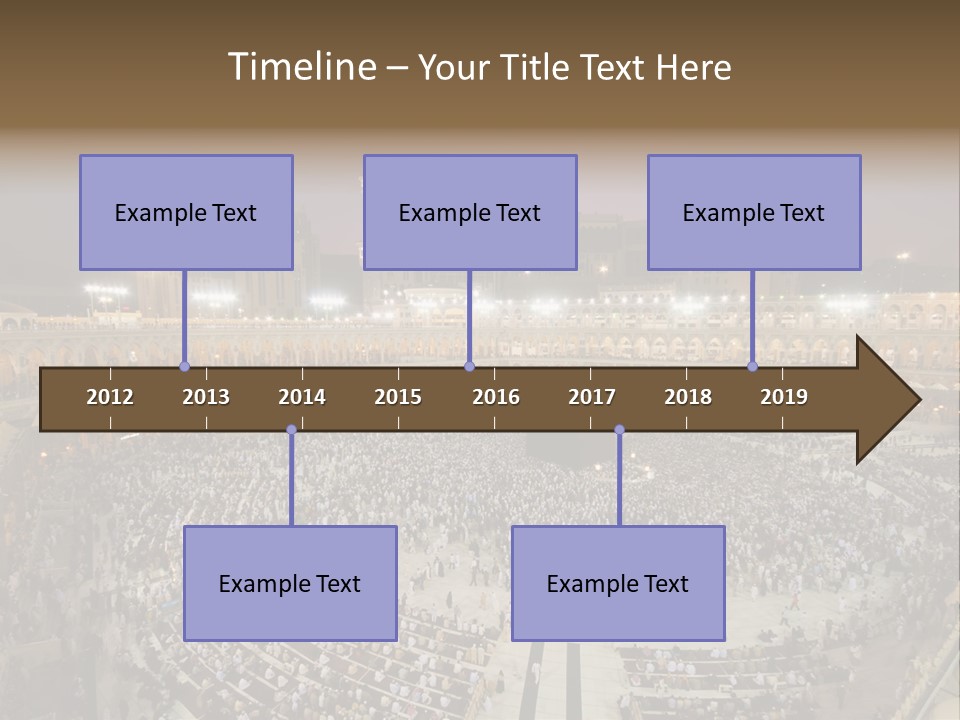 Timeline – Your Title Text Here

Example Text

Example Text

Example Text

2012 2013 2014 2015 2016 2017 2018 2019

Example Text

Example Text